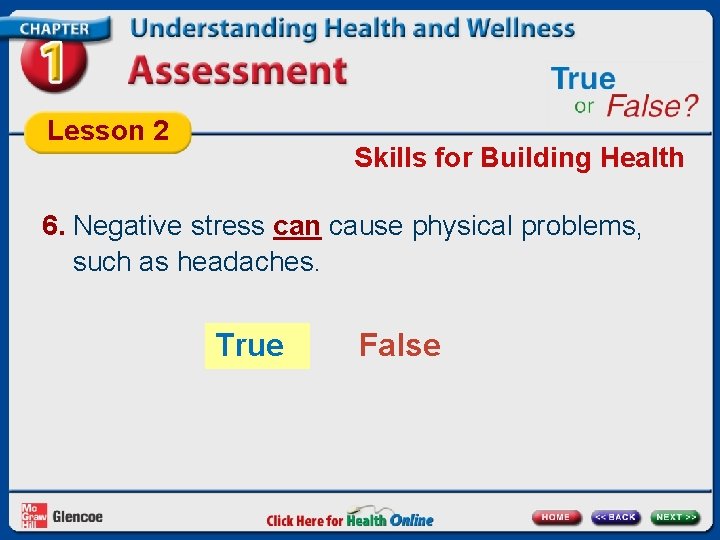 CHAPTER 1 Understanding Health and Wellness

Assessment

True or False?

Lesson 2

Skills for Building Health

6. Negative stress can cause physical problems, such as headaches.

True False

Mc Graw Hill Glencoe

Click Here for Health Online

HOME << BACK NEXT >>